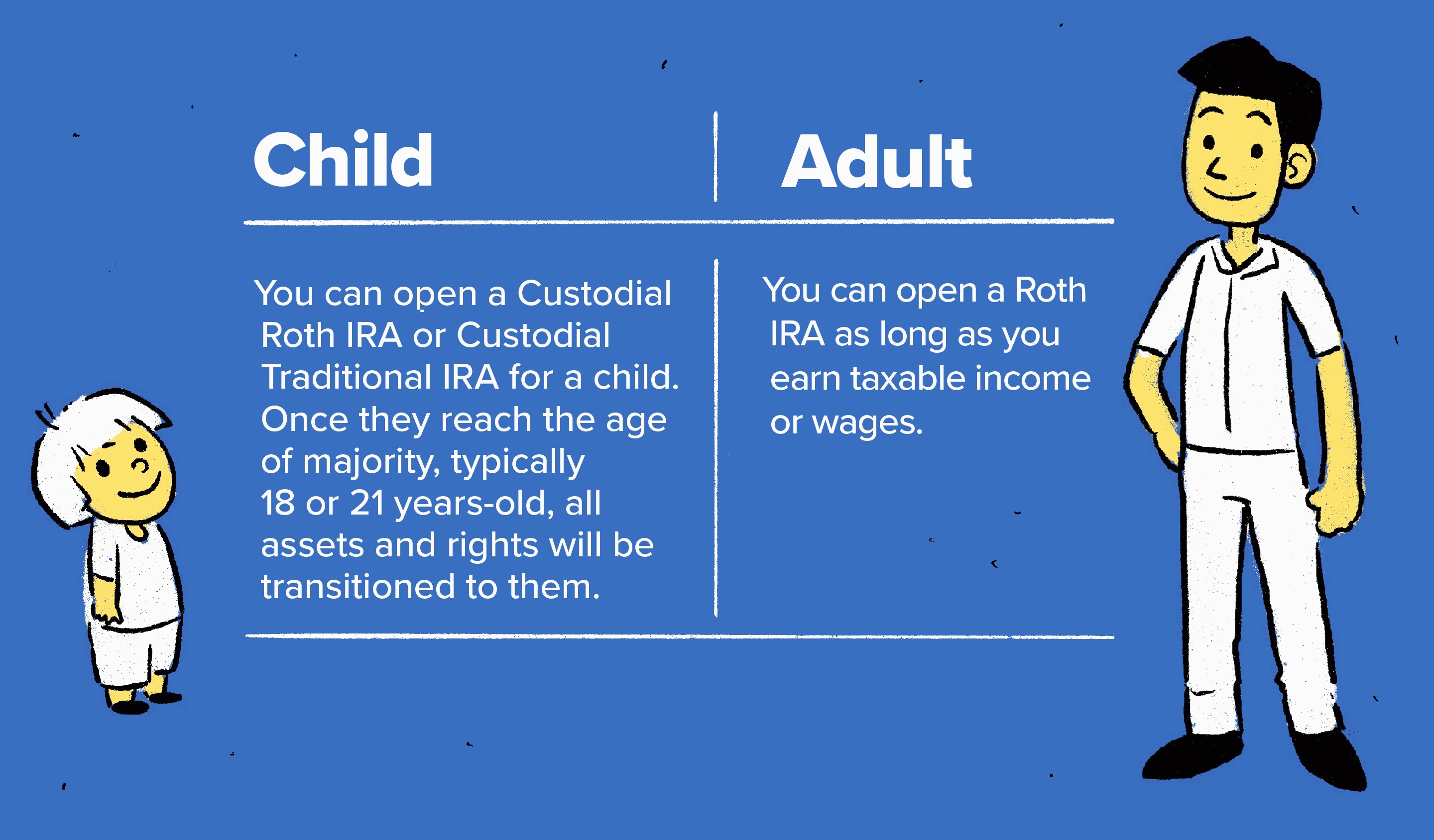 | Child | Adult |
|---|---|
| You can open a Custodial Roth IRA or Custodial Traditional IRA for a child. Once they reach the age of majority, typically 18 or 21 years-old, all assets and rights will be transitioned to them. | You can open a Roth IRA as long as you earn taxable income or wages. |